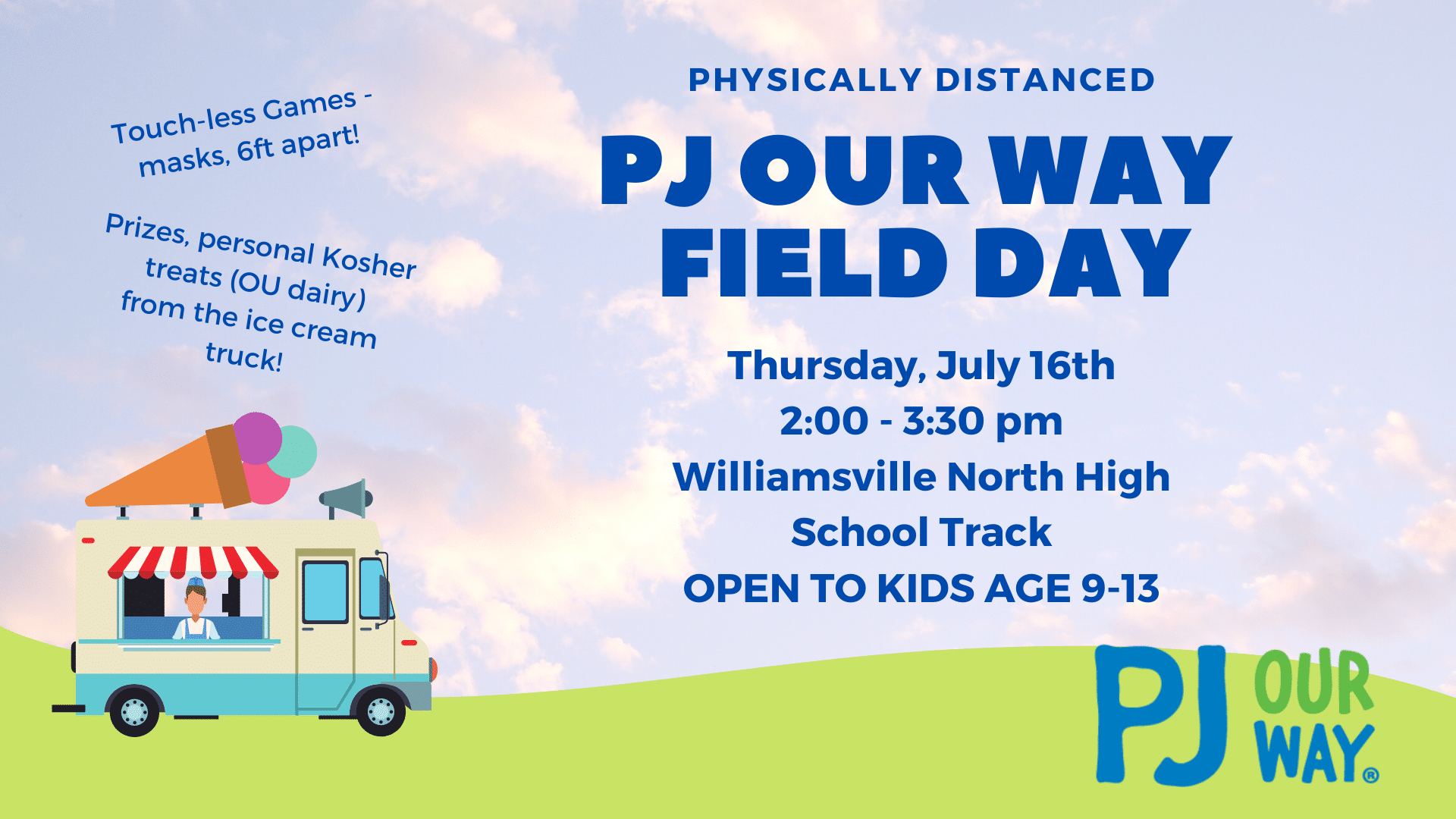 Touch-less Games - masks, 6ft apart!

Prizes, personal Kosher treats (OU dairy) from the ice cream truck!

PHYSICALLY DISTANCED

PJ OUR WAY FIELD DAY

Thursday, July 16th
2:00 - 3:30 pm
Williamsville North High School Track
OPEN TO KIDS AGE 9-13

PJ OUR WAY®